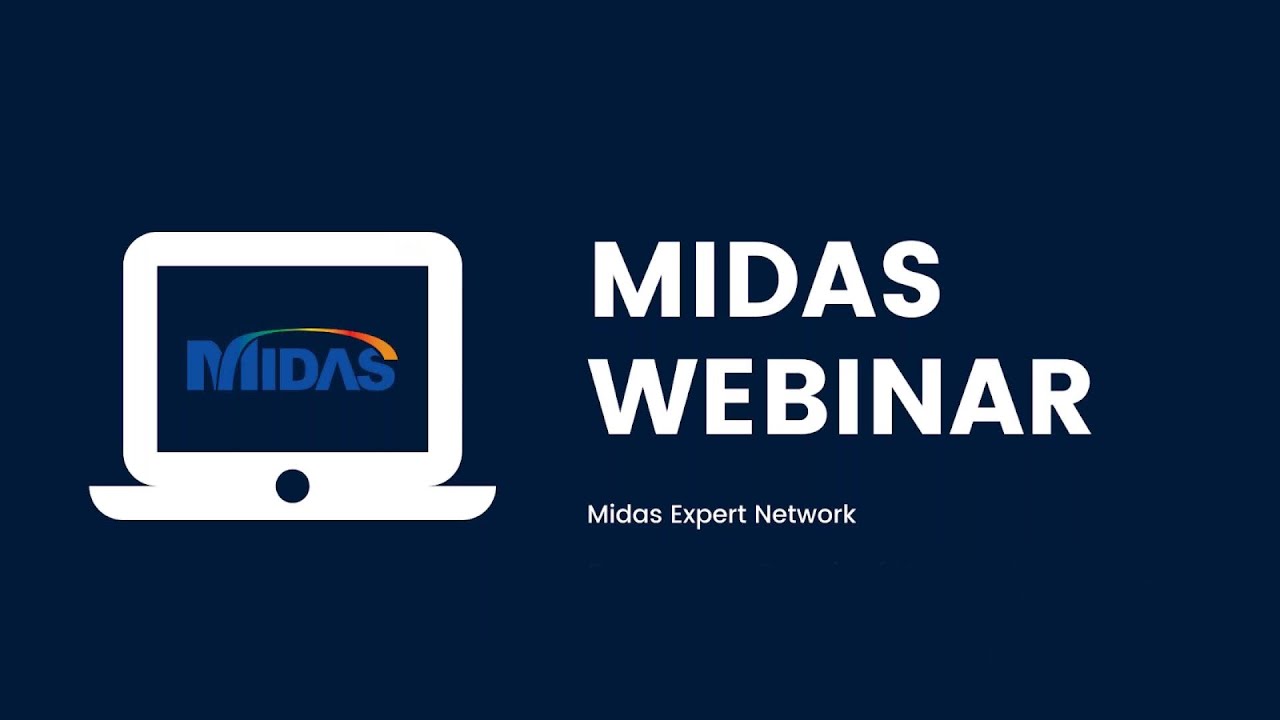 MIDAS

MIDAS WEBINAR

Midas Expert Network